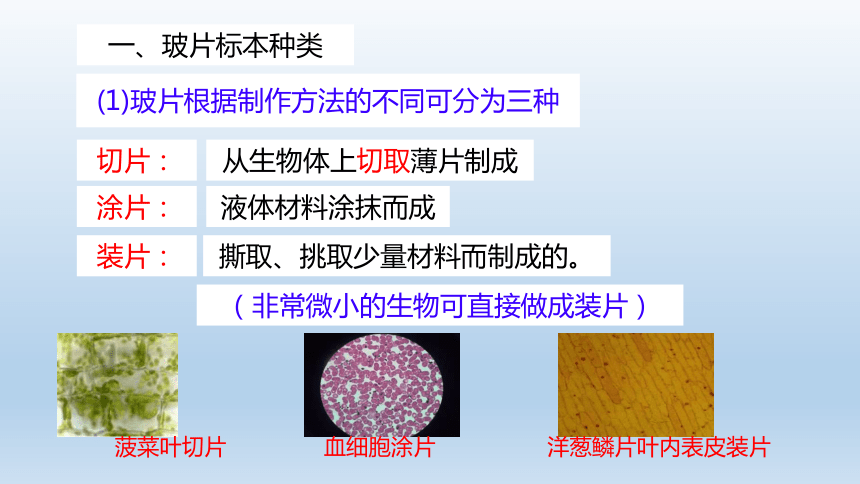 一、玻片标本种类

(1)玻片根据制作方法的不同可分为三种

切片： 从生物体上切取薄片制成

涂片： 液体材料涂抹而成

装片： 撕取、挑取少量材料而制成的。

（非常微小的生物可直接做成装片）

菠菜叶切片

血细胞涂片

洋葱鳞片叶内表皮装片